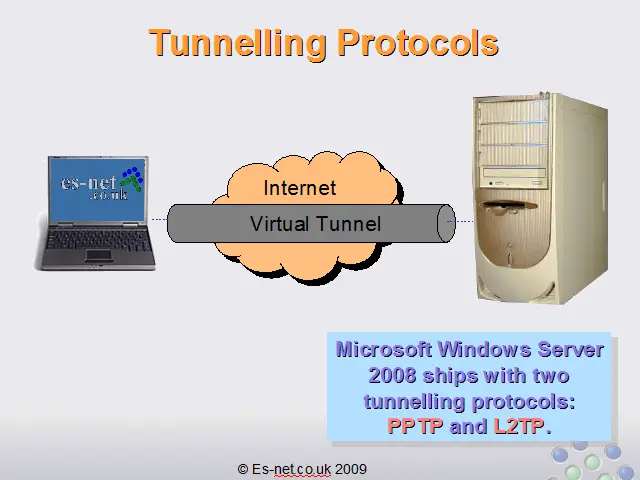 Tunnelling Protocols

es-net .co.uk

Internet

Virtual Tunnel

Microsoft Windows Server 2008 ships with two tunnelling protocols: PPTP and L2TP.

© Es-net.co.uk 2009